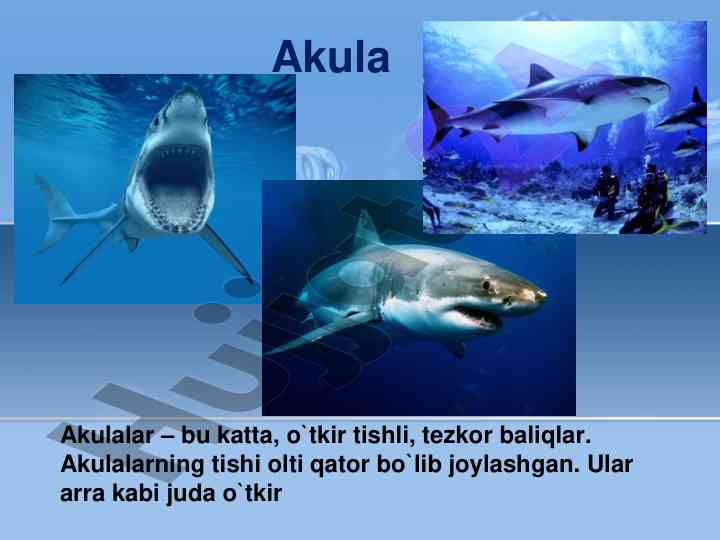 Akula

Akulalar – bu katta, o`tkir tishli, tezkor baliqlar. Akulalarning tishi olti qator bo`lib joylashgan. Ular arra kabi juda o`tkir